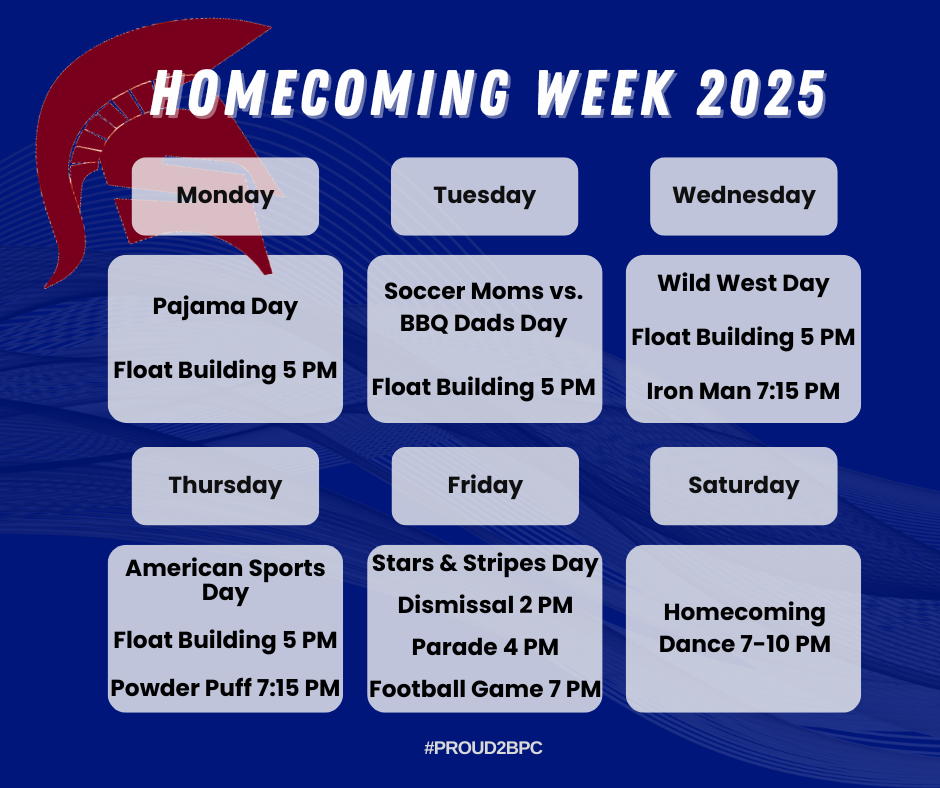 HOMECOMING WEEK 2025

Monday

Pajama Day

Float Building 5 PM

Tuesday

Soccer Moms vs. BBQ Dads Day

Float Building 5 PM

Wednesday

Wild West Day

Float Building 5 PM

Iron Man 7:15 PM

Thursday

American Sports Day

Float Building 5 PM

Powder Puff 7:15 PM

Friday

Stars & Stripes Day

Dismissal 2 PM

Parade 4 PM

Football Game 7 PM

Saturday

Homecoming Dance 7-10 PM

#PROUD2BPC